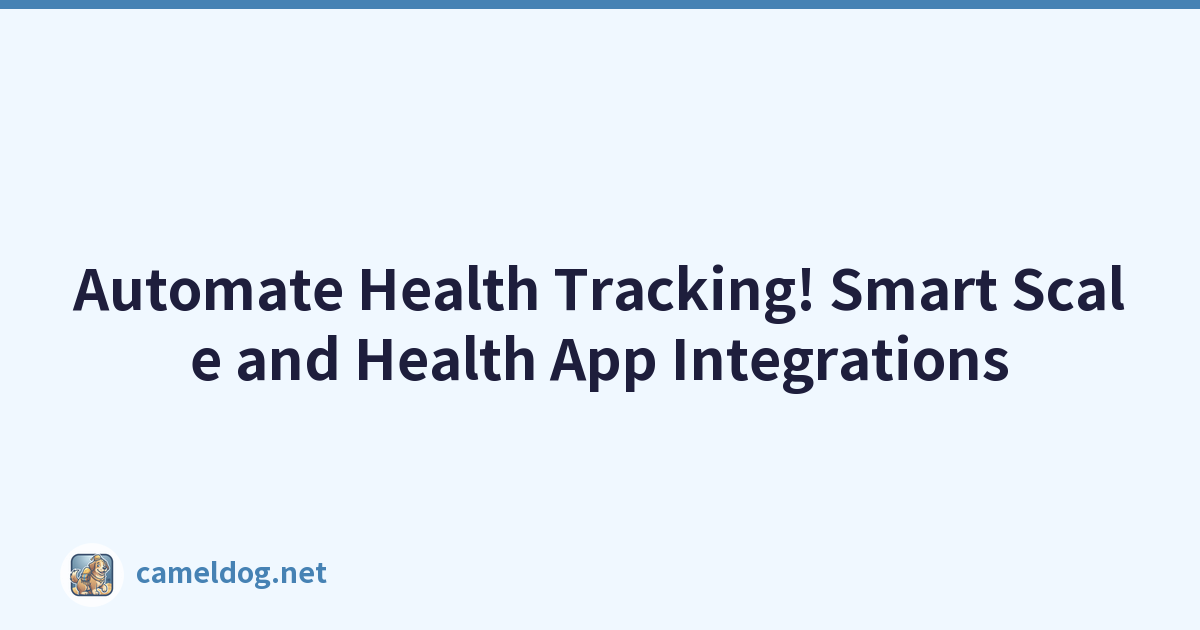 Automate Health Tracking! Smart Scale and Health App Integrations

cameldog.net